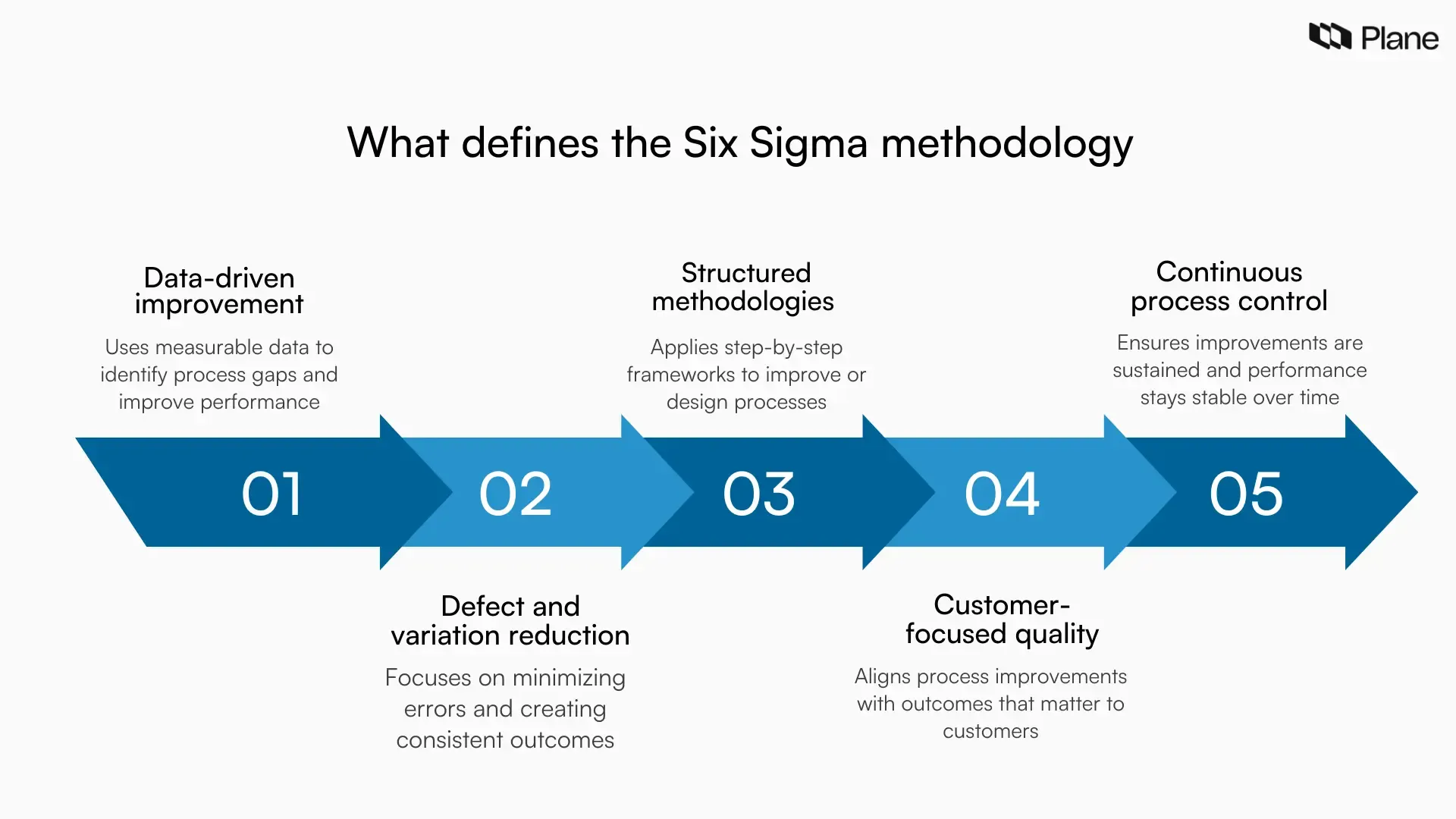 Plane

What defines the Six Sigma methodology

Data-driven improvement

Uses measurable data to identify process gaps and improve performance

Structured methodologies

Applies step-by-step frameworks to improve or design processes

Continuous process control

Ensures improvements are sustained and performance stays stable over time

01

02

03

04

05

Defect and variation reduction

Focuses on minimizing errors and creating consistent outcomes

Customer-focused quality

Aligns process improvements with outcomes that matter to customers